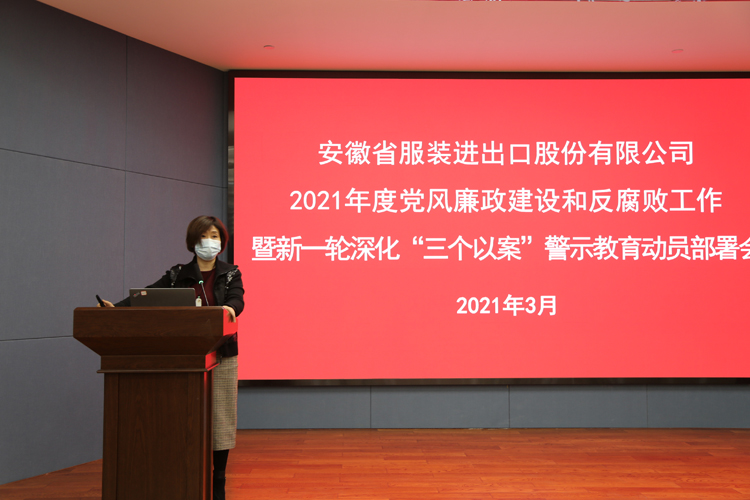 安徽省服装进出口股份有限公司
2021年度党风廉政建设和反腐败工作
暨新一轮深化“三个以案”警示教育动员部署会

2021年3月